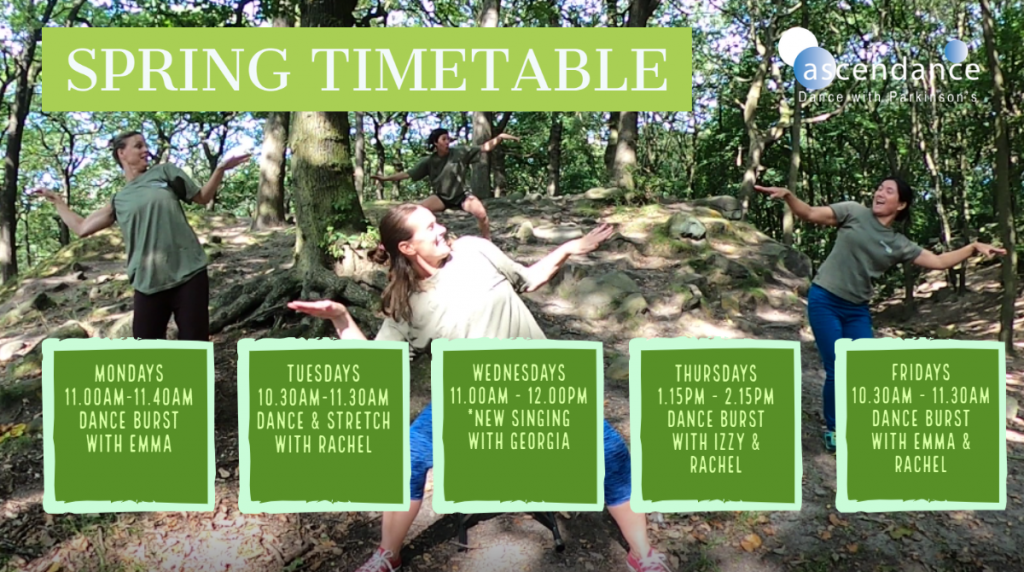 SPRING TIMETABLE

ascendance
Dance with Parkinson's

MONDAYS
11.00AM-11.40AM
DANCE BURST
WITH EMMA

TUESDAYS
10.30AM-11.30AM
DANCE & STRETCH
WITH RACHEL

WEDNESDAYS
11.00AM - 12.00PM
*NEW SINGING
WITH GEORGIA

THURSDAYS
1.15PM - 2.15PM
DANCE BURST
WITH IZZY &
RACHEL

FRIDAYS
10.30AM - 11.30AM
DANCE BURST
WITH EMMA &
RACHEL